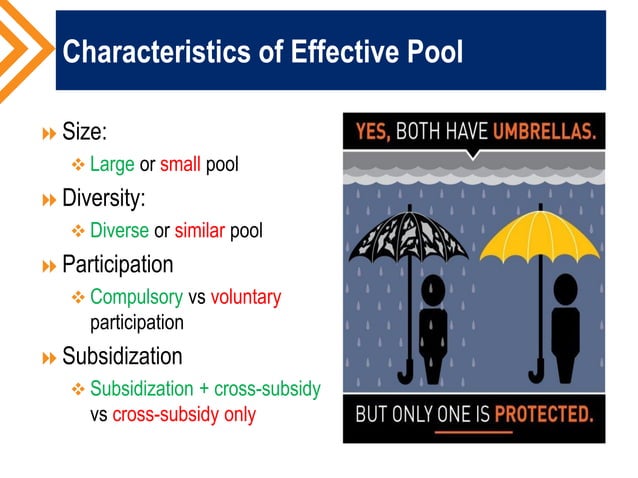 Characteristics of Effective Pool

Size:

Large or small pool

Diversity:

Diverse or similar pool

Participation

Compulsory vs voluntary participation

Subsidization

Subsidization + cross-subsidy vs cross-subsidy only

YES, BOTH HAVE UMBRELLAS.

BUT ONLY ONE IS PROTECTED.